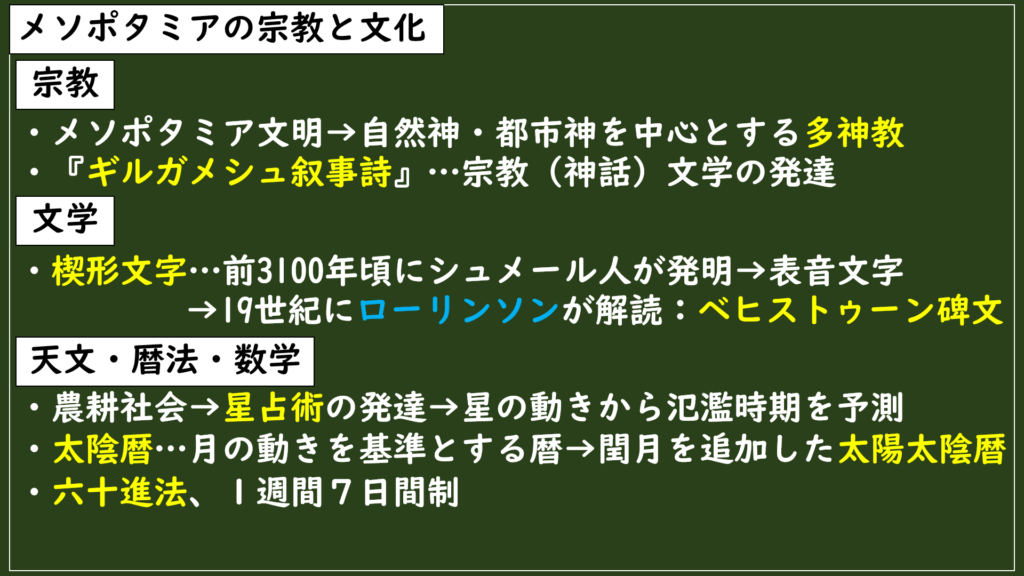 メソポタミアの宗教と文化

宗教

・メソポタミア文明→自然神・都市神を中心とする多神教
・『ギルガメシュ叙事詩』…宗教（神話）文学の発達

文学

・楔形文字…前3100年頃にシュメール人が発明→表音文字
→19世紀にローリンソンが解読：ベヒストゥーン碑文

天文・暦法・数学

・農耕社会→星占術の発達→星の動きから氾濫時期を予測
・太陰暦…月の動きを基準とする暦→閏月を追加した太陽太陰暦
・六十進法、１週間７日間制